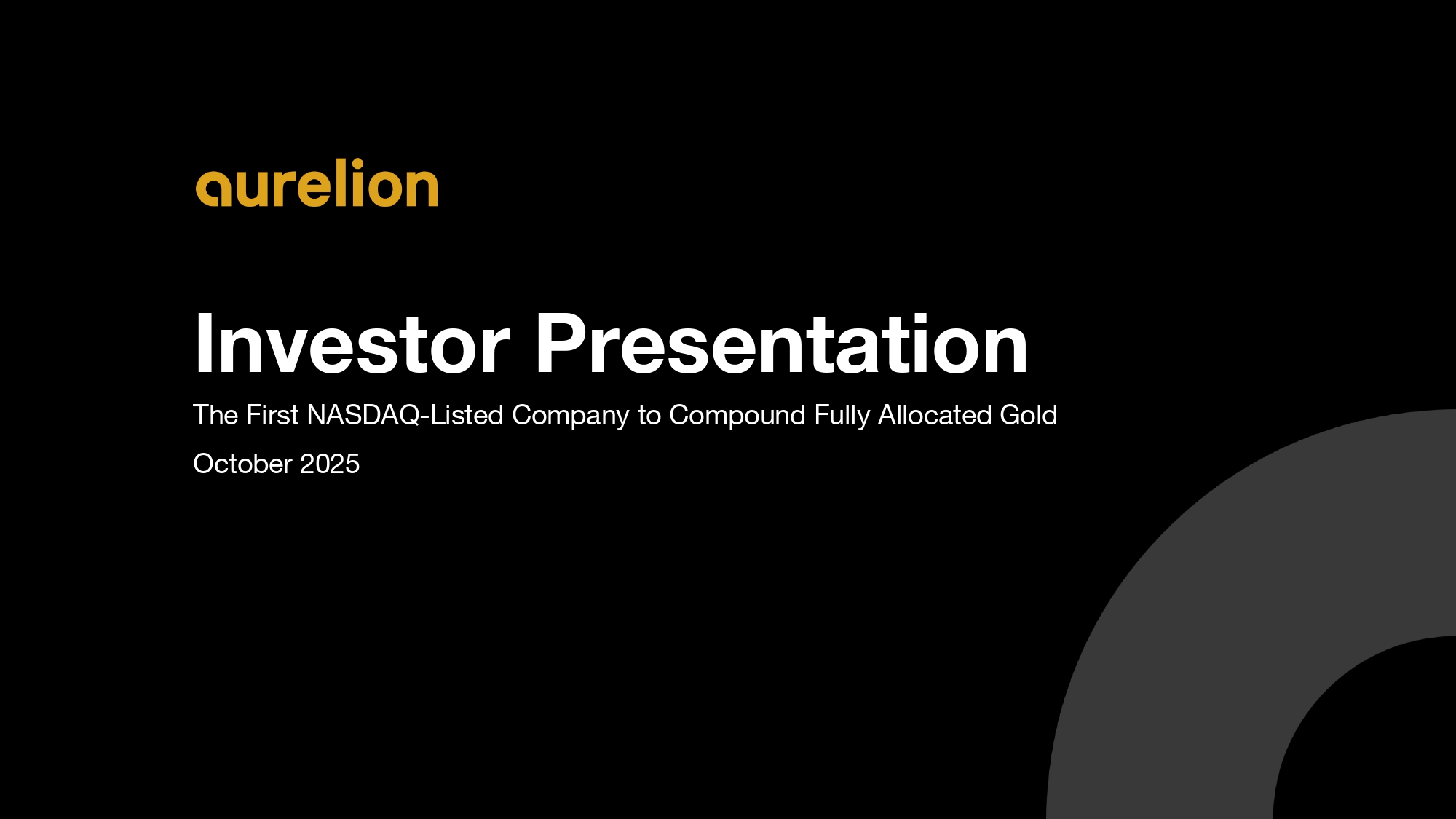 aurelion

Investor Presentation

The First NASDAQ-Listed Company to Compound Fully Allocated Gold

October 2025